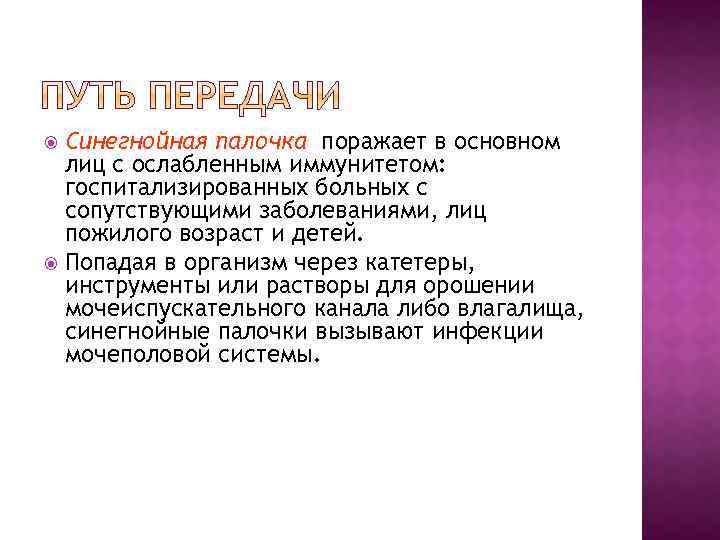 ПУТЬ ПЕРЕДАЧИ

Синегнойная палочка поражает в основном лиц с ослабленным иммунитетом: госпитализированных больных с сопутствующими заболеваниями, лиц пожилого возраст и детей.

Попадая в организм через катетеры, инструменты или растворы для орошении мочеиспускательного канала либо влагалища, синегнойные палочки вызывают инфекции мочеполовой системы.